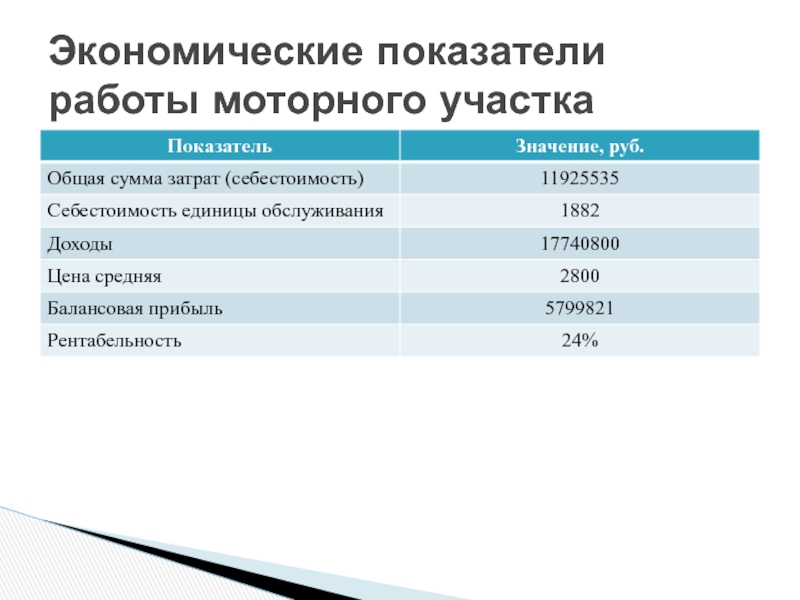 Экономические показатели работы моторного участка

| Показатель | Значение, руб. |
|---|---|
| Общая сумма затрат (себестоимость) | 11925535 |
| Себестоимость единицы обслуживания | 1882 |
| Доходы | 17740800 |
| Цена средняя | 2800 |
| Балансовая прибыль | 5799821 |
| Рентабельность | 24% |